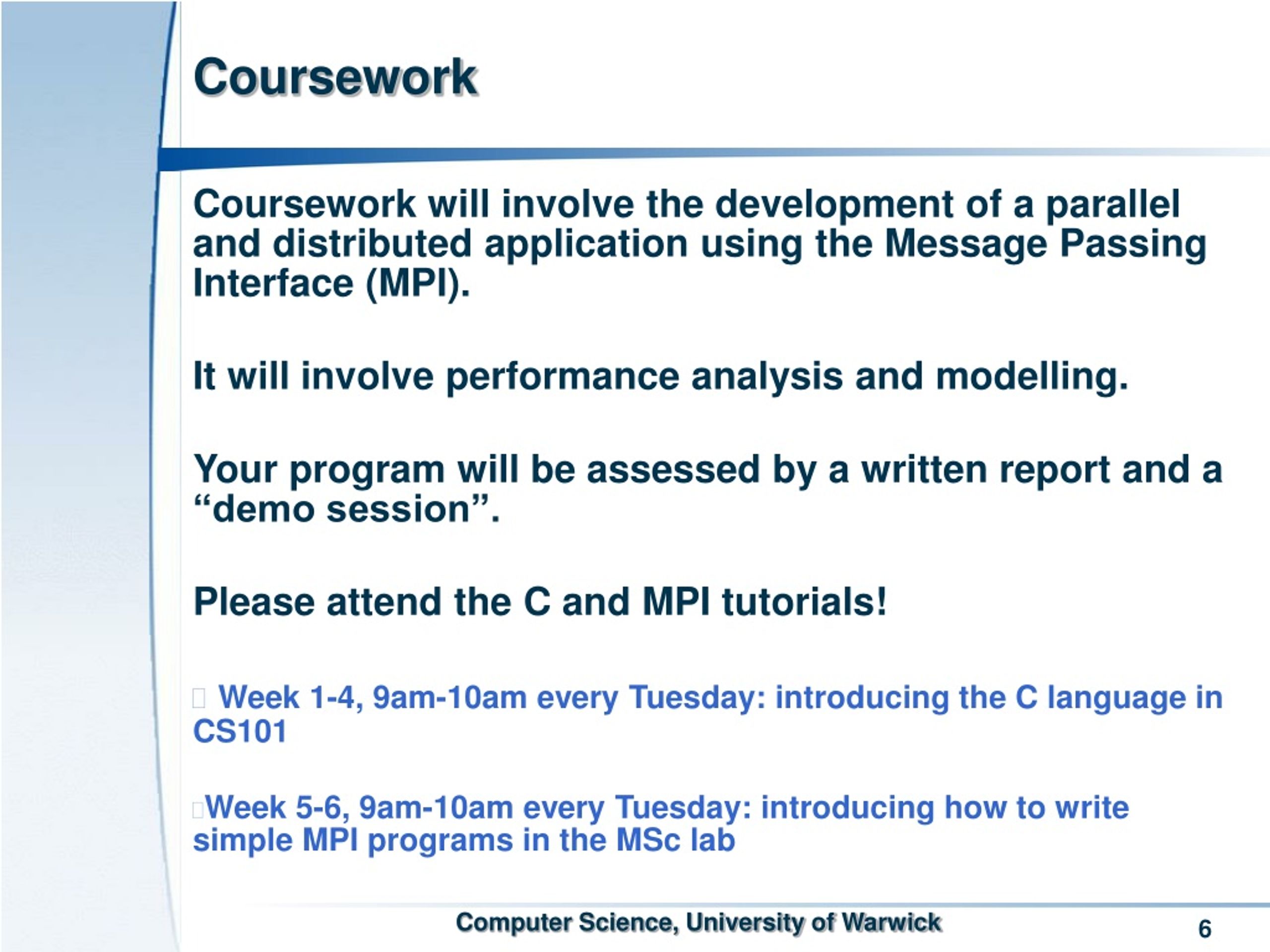 Coursework

Coursework will involve the development of a parallel and distributed application using the Message Passing Interface (MPI).

It will involve performance analysis and modelling.

Your program will be assessed by a written report and a “demo session”.

Please attend the C and MPI tutorials!

 Week 1-4, 9am-10am every Tuesday: introducing the C language in CS101

Week 5-6, 9am-10am every Tuesday: introducing how to write simple MPI programs in the MSc lab

Computer Science, University of Warwick

6